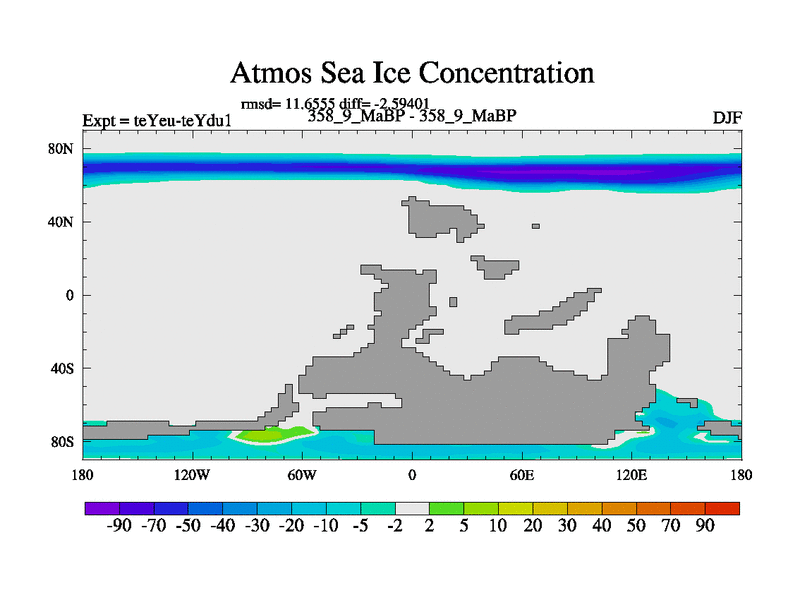 Atmos Sea Ice Concentration

rmsd= 11.6555 diff= -2.59401

Expt = teYeu-teYdu1

358_9_MaBP - 358_9_MaBP

DJF

80N
40N
0
40S
80S

180
120W
60W
0
60E
120E
180

-90 -70 -50 -40 -30 -20 -10 -5 -2 2 5 10 20 30 40 50 70 90